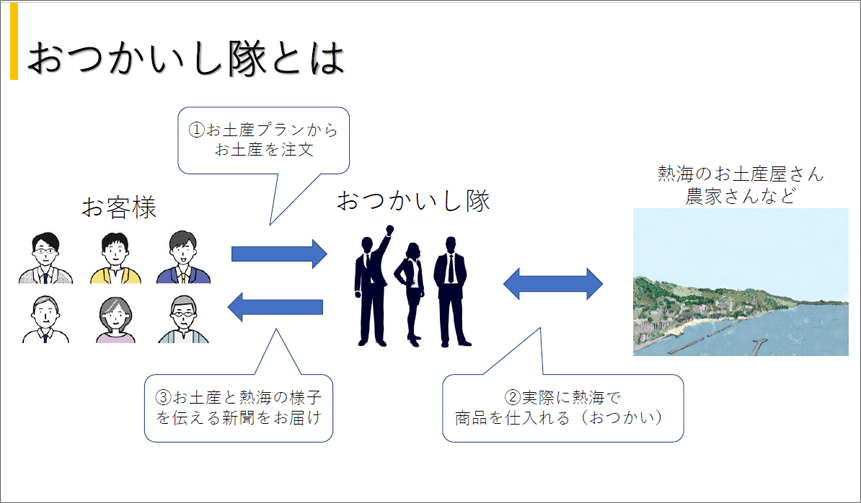 おつかいし隊とは

①お土産プランから
お土産を注文

お客様

おつかいし隊

熱海のお土産屋さん
農家さんなど

③お土産と熱海の様子
を伝える新聞をお届け

②実際に熱海で
商品を仕入れる（おつかい）